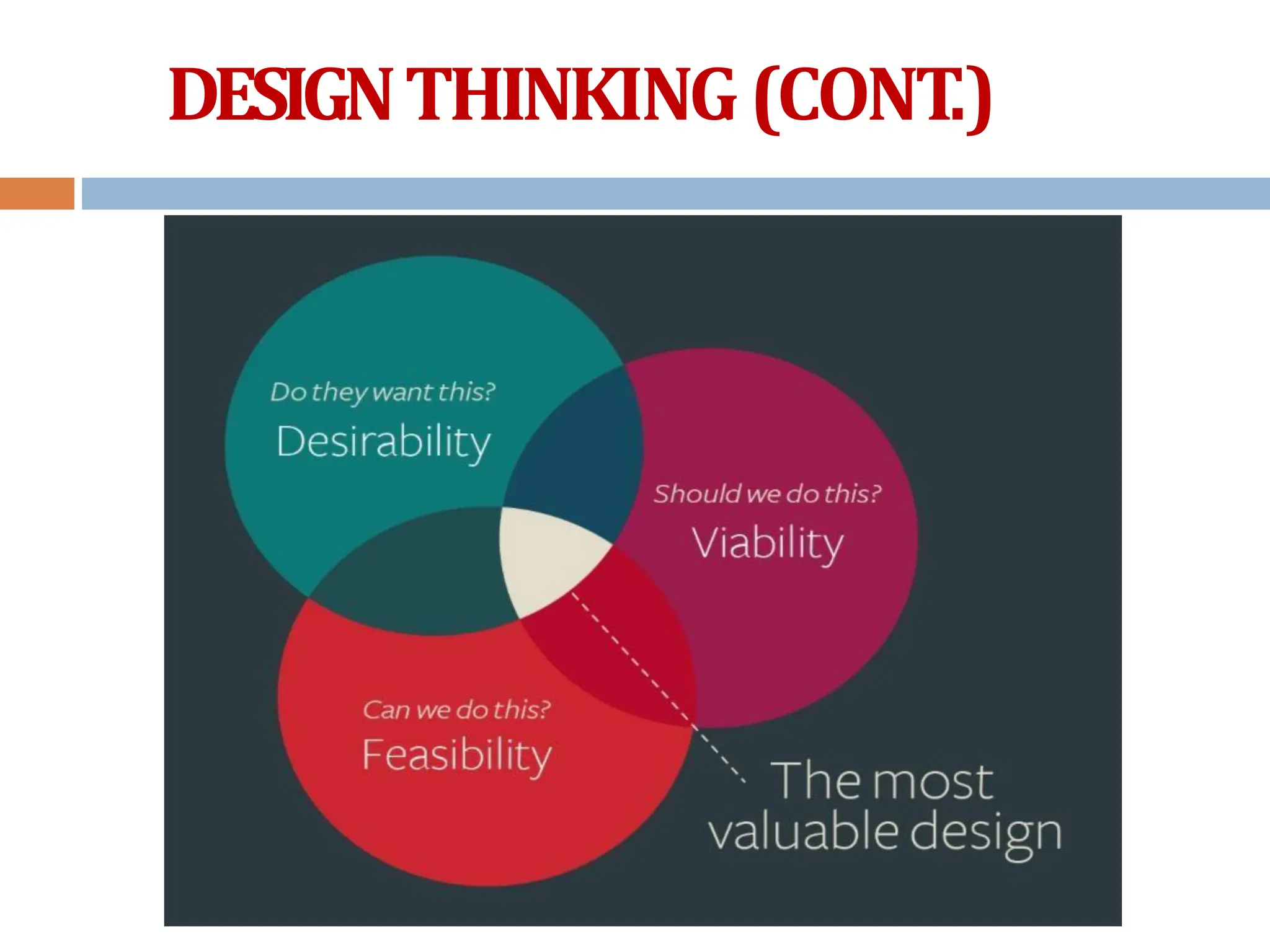 DESIGN THINKING (CONT.)

Do they want this?
Desirability

Should we do this?
Viability

Can we do this?
Feasibility

The most valuable design